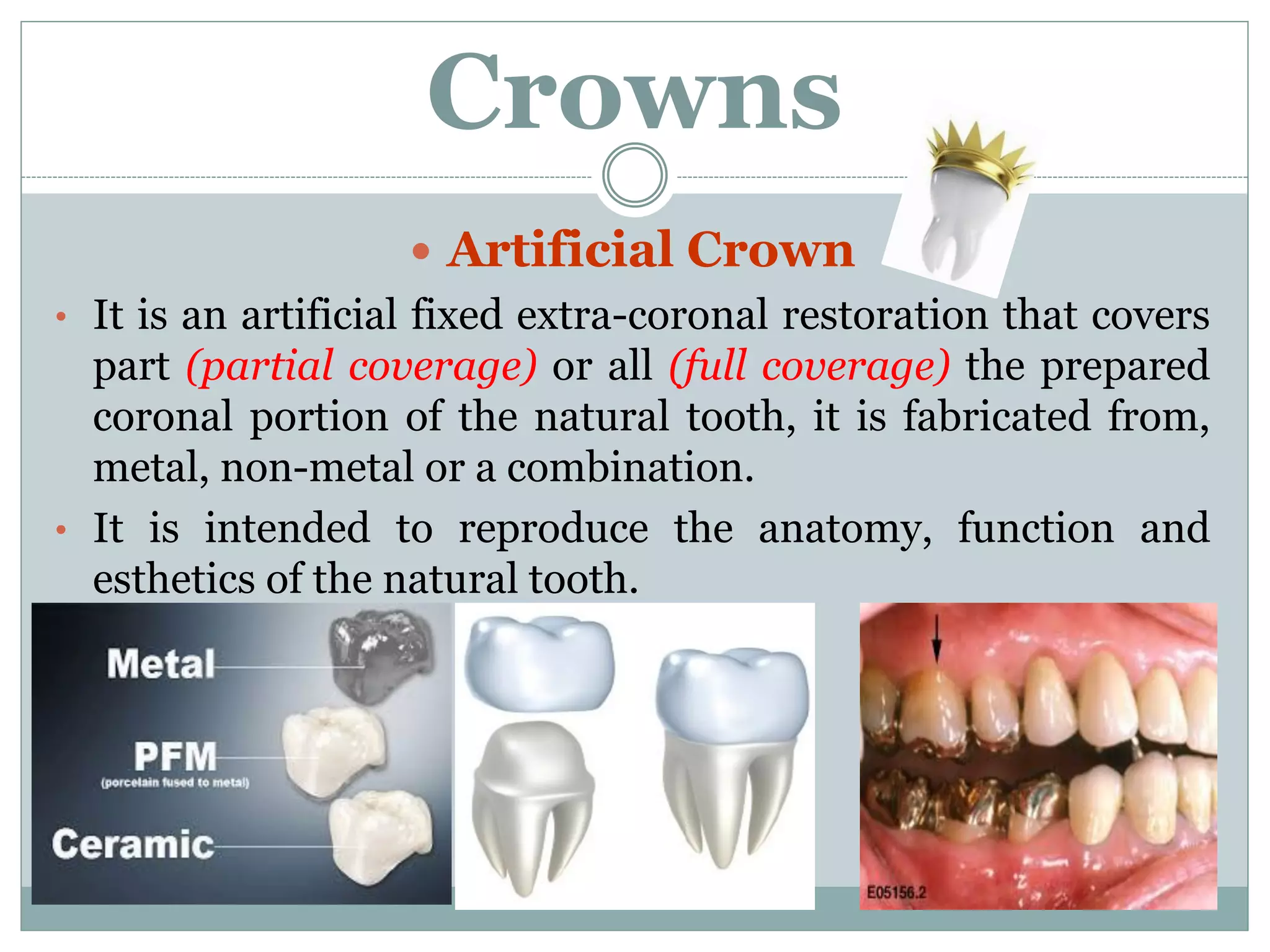 Crowns

• Artificial Crown

• It is an artificial fixed extra-coronal restoration that covers part (partial coverage) or all (full coverage) the prepared coronal portion of the natural tooth, it is fabricated from, metal, non-metal or a combination.

• It is intended to reproduce the anatomy, function and esthetics of the natural tooth.

Metal
PFM
(porcelain fused to metal)
Ceramic

E05156.2